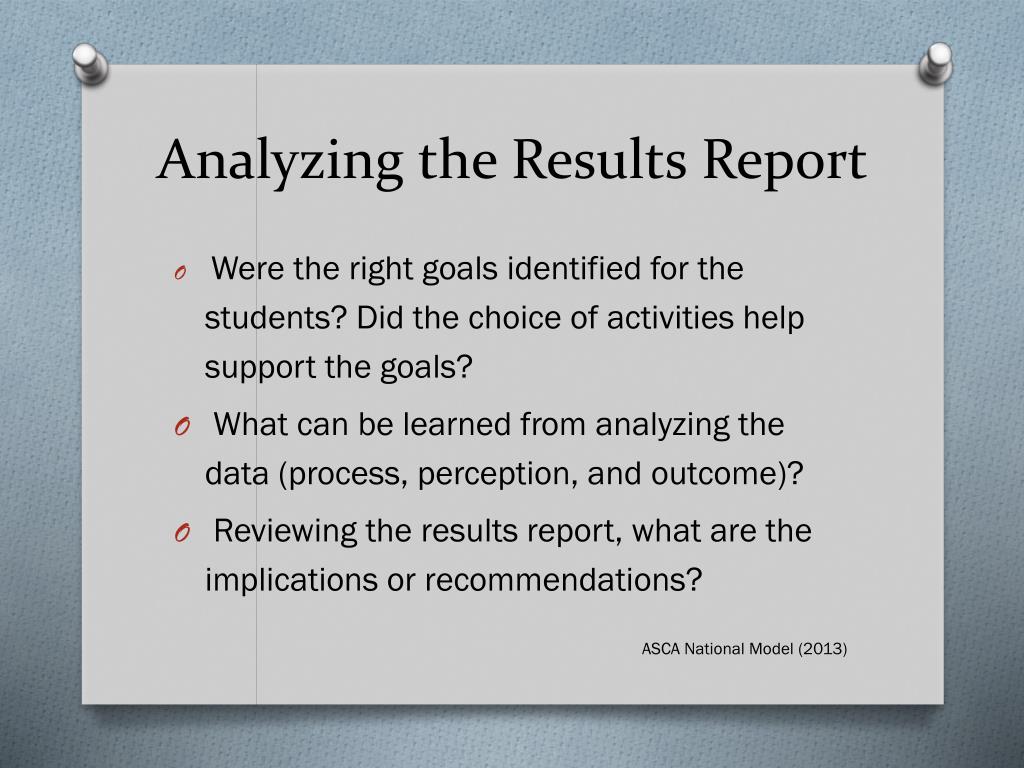 Analyzing the Results Report

O Were the right goals identified for the students? Did the choice of activities help support the goals?

O What can be learned from analyzing the data (process, perception, and outcome)?

O Reviewing the results report, what are the implications or recommendations?

ASCA National Model (2013)